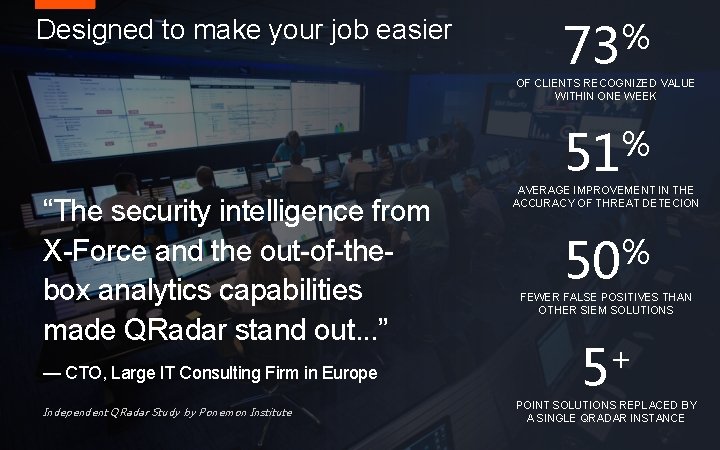 Designed to make your job easier

“The security intelligence from X-Force and the out-of-the-box analytics capabilities made QRadar stand out...”

— CTO, Large IT Consulting Firm in Europe

Independent QRadar Study by Ponemon Institute

73%
OF CLIENTS RECOGNIZED VALUE WITHIN ONE WEEK

51%
AVERAGE IMPROVEMENT IN THE ACCURACY OF THREAT DETECION

50%
FEWER FALSE POSITIVES THAN OTHER SIEM SOLUTIONS

5+
POINT SOLUTIONS REPLACED BY A SINGLE QRADAR INSTANCE